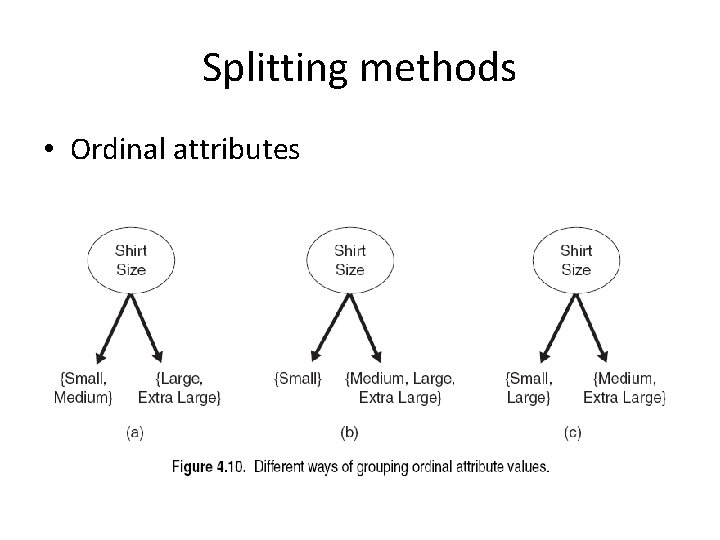 Splitting methods

• Ordinal attributes

Shirt Size

{Small, Medium}

{Large, Extra Large}

(a)

Shirt Size

{Small}

{Medium, Large, Extra Large}

(b)

Shirt Size

{Small, Large}

{Medium, Extra Large}

(c)

Figure 4.10. Different ways of grouping ordinal attribute values.